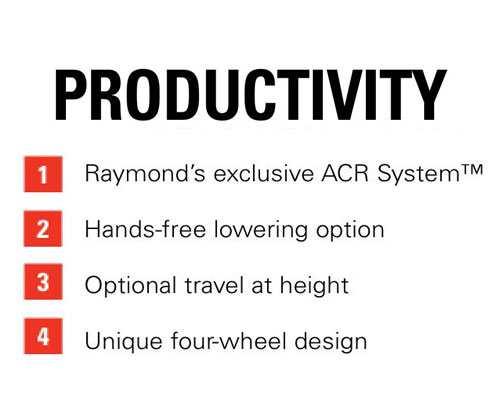 PRODUCTIVITY

1 Raymond's exclusive ACR System™

2 Hands-free lowering option

3 Optional travel at height

4 Unique four-wheel design